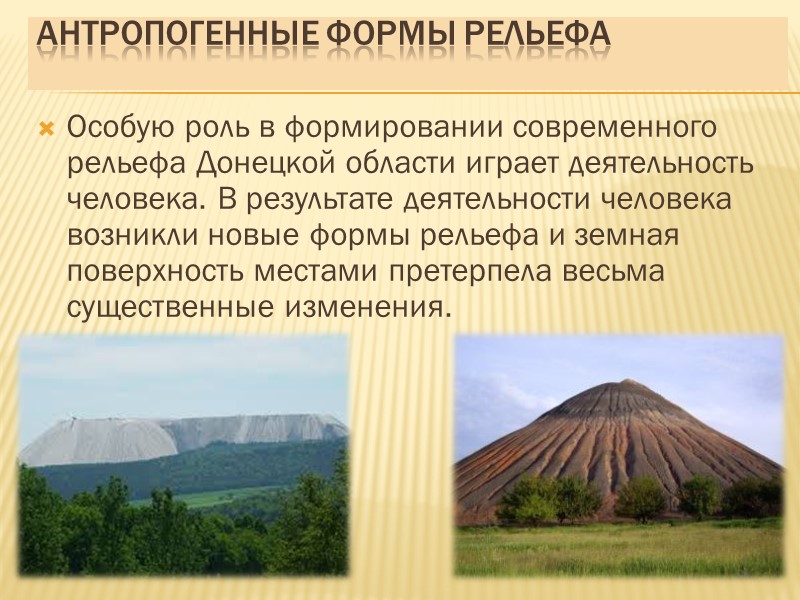 АНТРОПОГЕННЫЕ ФОРМЫ РЕЛЬЕФА

Особую роль в формировании современного рельефа Донецкой области играет деятельность человека. В результате деятельности человека возникли новые формы рельефа и земная поверхность местами претерпела весьма существенные изменения.